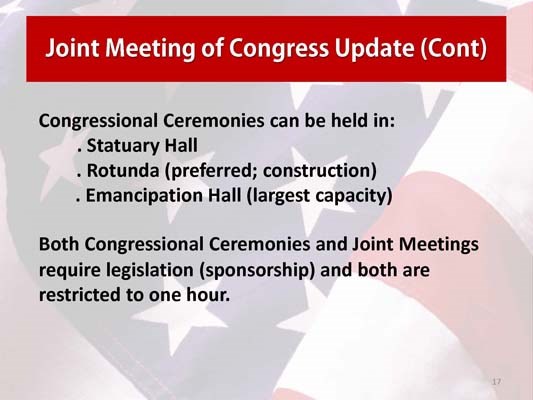 Joint Meeting of Congress Update (Cont)

Congressional Ceremonies can be held in:
. Statuary Hall
. Rotunda (preferred; construction)
. Emancipation Hall (largest capacity)

Both Congressional Ceremonies and Joint Meetings require legislation (sponsorship) and both are restricted to one hour.

17